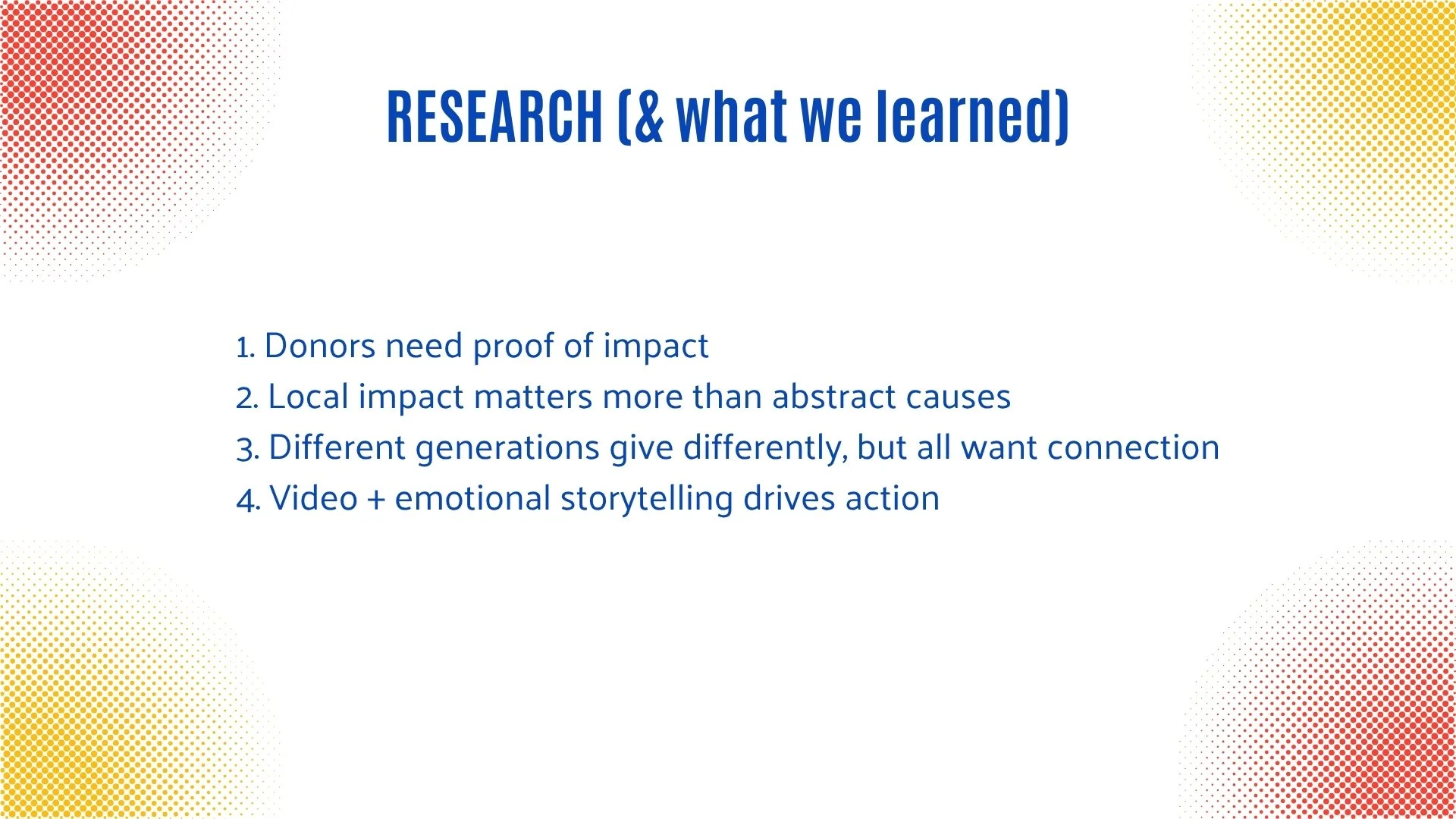 RESEARCH (& what we learned)

1. Donors need proof of impact
2. Local impact matters more than abstract causes
3. Different generations give differently, but all want connection
4. Video + emotional storytelling drives action